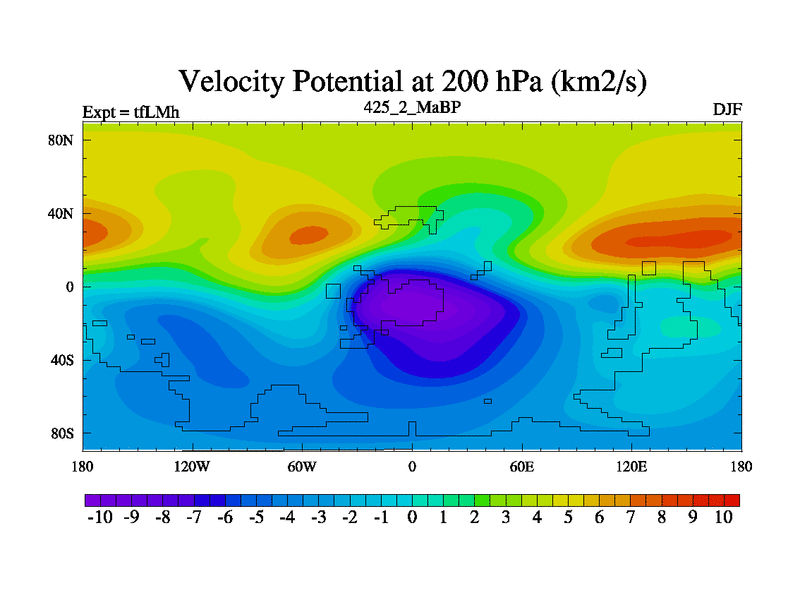 Velocity Potential at 200 hPa (km2/s)

Expt = tfLMh

425_2_MaBP

DJF

80N

40N

0

40S

80S

180

120W

60W

0

60E

120E

180

-10 -9 -8 -7 -6 -5 -4 -3 -2 -1 0 1 2 3 4 5 6 7 8 9 10